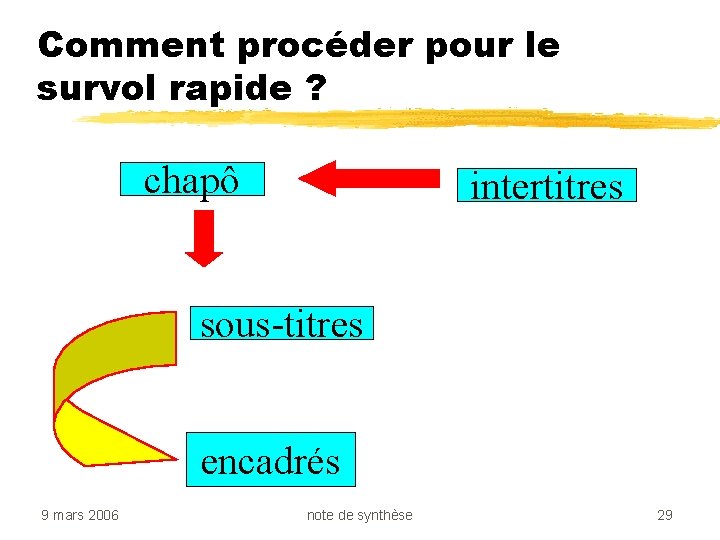 Comment procéder pour le survol rapide ?

chapô

intertitres

sous-titres

encadrés

9 mars 2006

note de synthèse

29